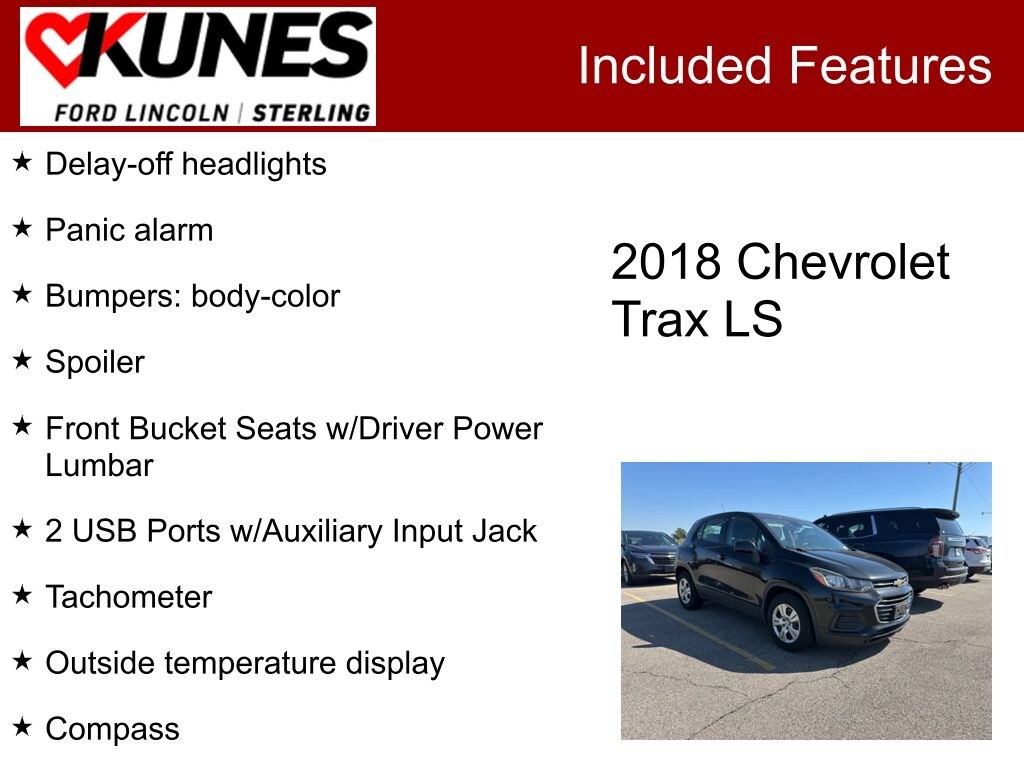 KUNES
FORD LINCOLN | STERLING

Included Features

★ Delay-off headlights

★ Panic alarm

★ Bumpers: body-color

★ Spoiler

★ Front Bucket Seats w/Driver Power Lumbar

★ 2 USB Ports w/Auxiliary Input Jack

★ Tachometer

★ Outside temperature display

★ Compass

2018 Chevrolet Trax LS